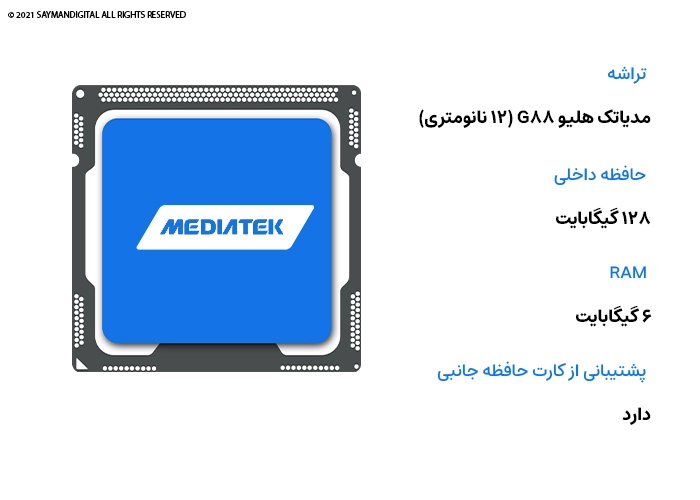 © 2021 SAYMANDIGITAL ALL RIGHTS RESERVED

MEDIATEK

تراشه

مدیاتک هلیو G۸۸ (۱۲ نانومتری)

حافظه داخلی

۱۲۸ گیگابایت

RAM

۶ گیگابایت

پشتیبانی از کارت حافظه جانبی

دارد